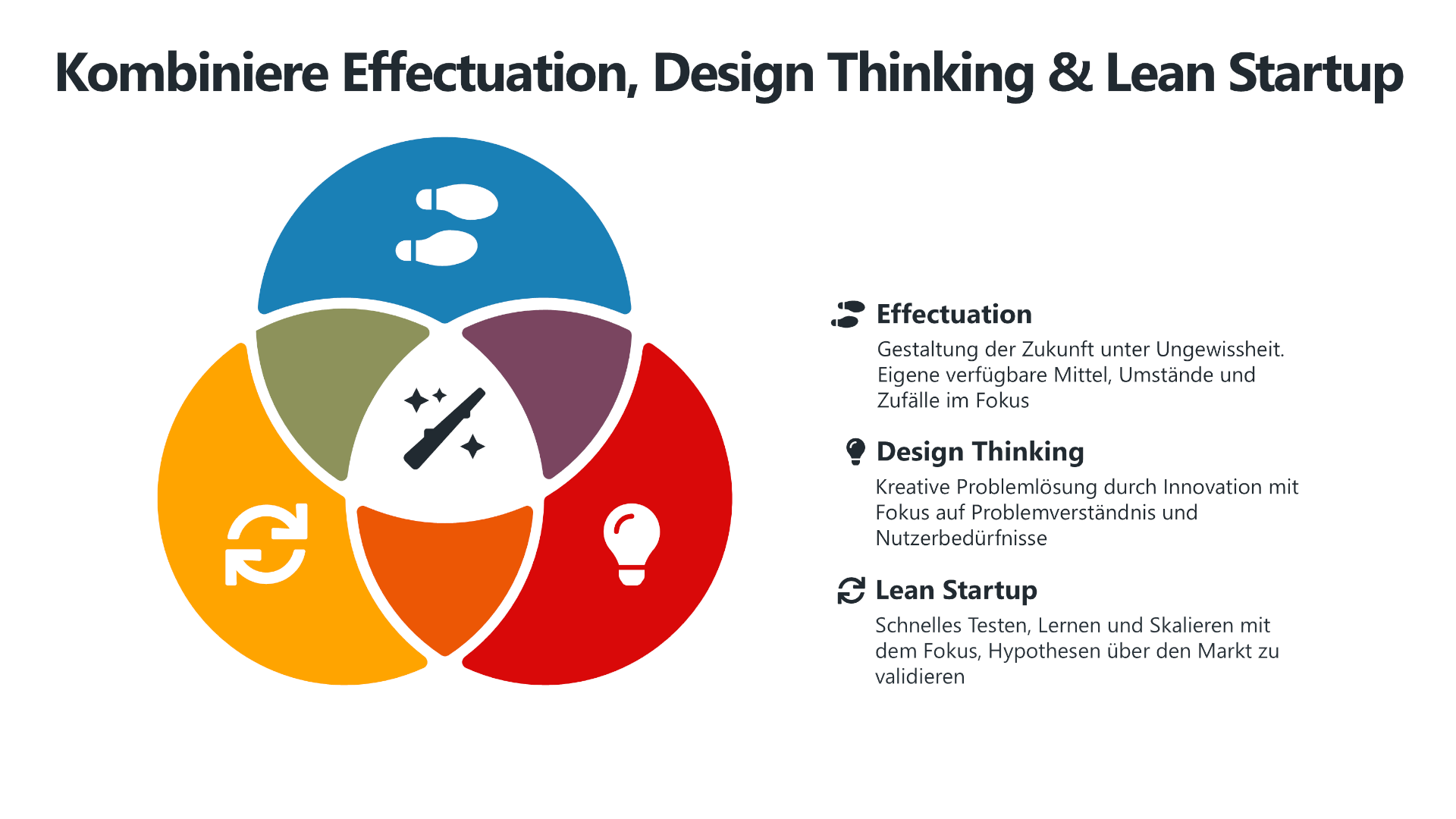 Kombiniere Effectuation, Design Thinking & Lean Startup

Effectuation

Gestaltung der Zukunft unter Ungewissheit. Eigene verfügbare Mittel, Umstände und Zufälle im Fokus

Design Thinking

Kreative Problemlösung durch Innovation mit Fokus auf Problemverständnis und Nutzerbedürfnisse

Lean Startup

Schnelles Testen, Lernen und Skalieren mit dem Fokus, Hypothesen über den Markt zu validieren